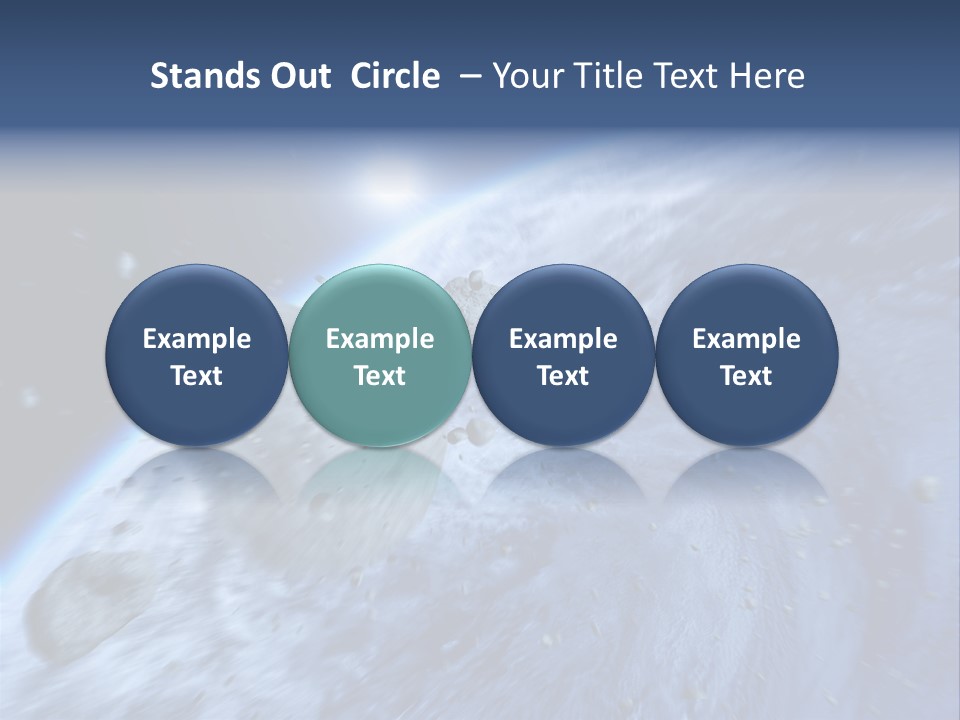 Stands Out Circle – Your Title Text Here

Example Text

Example Text

Example Text

Example Text